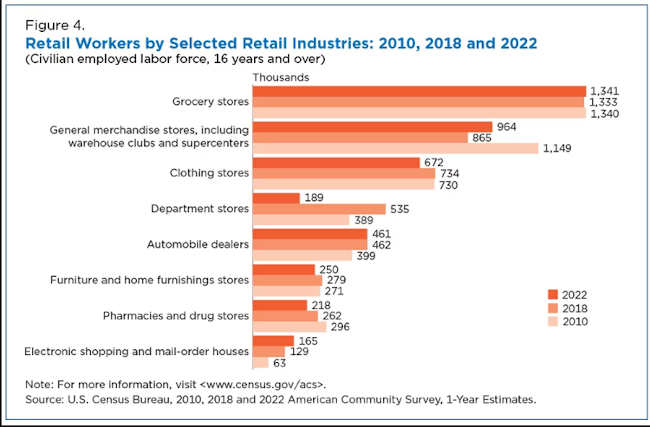 Figure 4.
Retail Workers by Selected Retail Industries: 2010, 2018 and 2022
(Civilian employed labor force, 16 years and over)

Thousands

Grocery stores
1,341
1,333
1,340

General merchandise stores, including warehouse clubs and supercenters
964
865
1,149

Clothing stores
672
734
730

Department stores
189
535
389

Automobile dealers
461
462
399

Furniture and home furnishings stores
250
279
271

Pharmacies and drug stores
218
262
296

Electronic shopping and mail-order houses
165
129
63

2022
2018
2010

Note: For more information, visit <www.census.gov/acs>.
Source: U.S. Census Bureau, 2010, 2018 and 2022 American Community Survey, 1-Year Estimates.